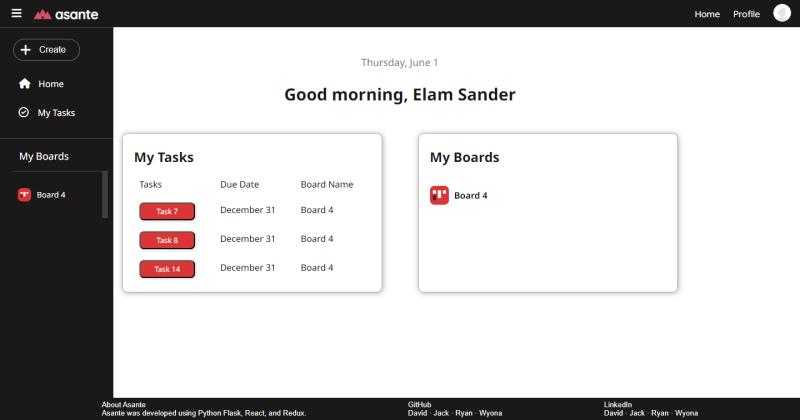 asante

Home Profile

Create

Home

My Tasks

My Boards

Board 4

Thursday, June 1

Good morning, Elam Sander

My Tasks

| Tasks | Due Date | Board Name |
|---|---|---|
| Task 7 | December 31 | Board 4 |
| Task 8 | December 31 | Board 4 |
| Task 14 | December 31 | Board 4 |

My Boards

Board 4

About Asante
Asante was developed using Python Flask, React, and Redux.

GitHub
David · Jack · Ryan · Wyona

LinkedIn
David · Jack · Ryan · Wyona